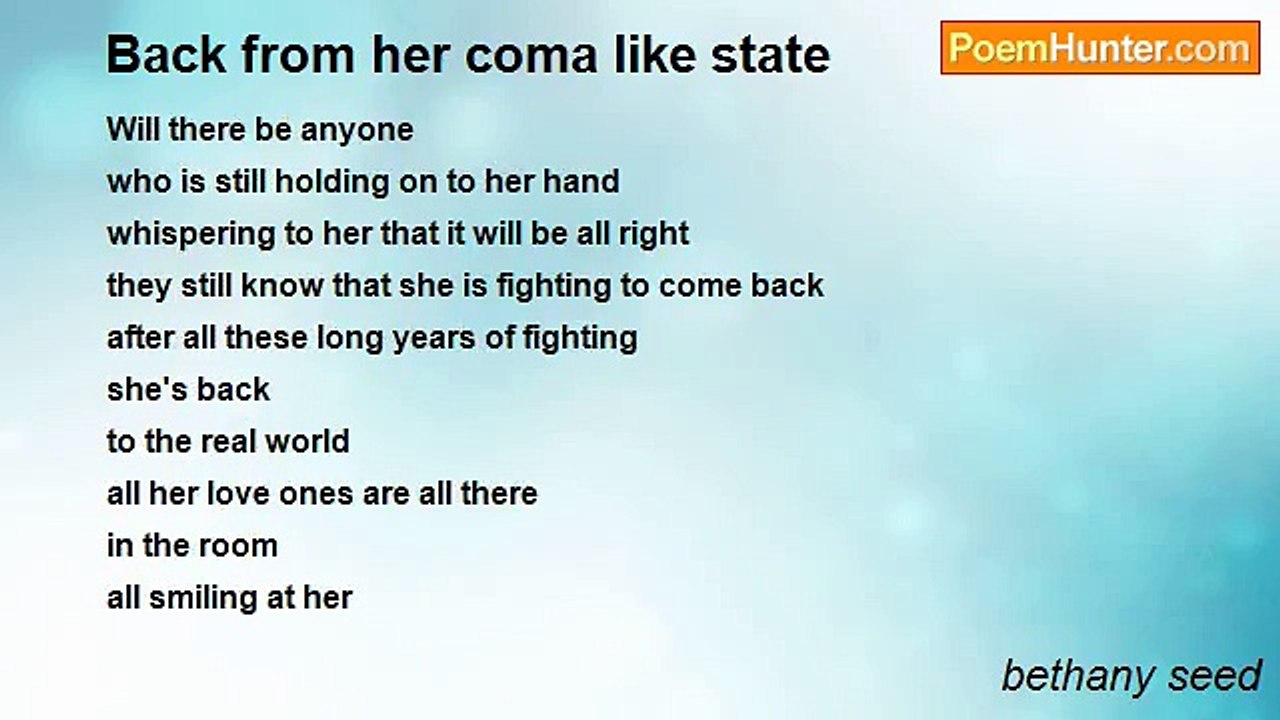 Back from her coma like state

PoemHunter.com

Will there be anyone
who is still holding on to her hand
whispering to her that it will be all right
they still know that she is fighting to come back
after all these long years of fighting
she's back
to the real world
all her love ones are all there
in the room
all smiling at her

bethany seed